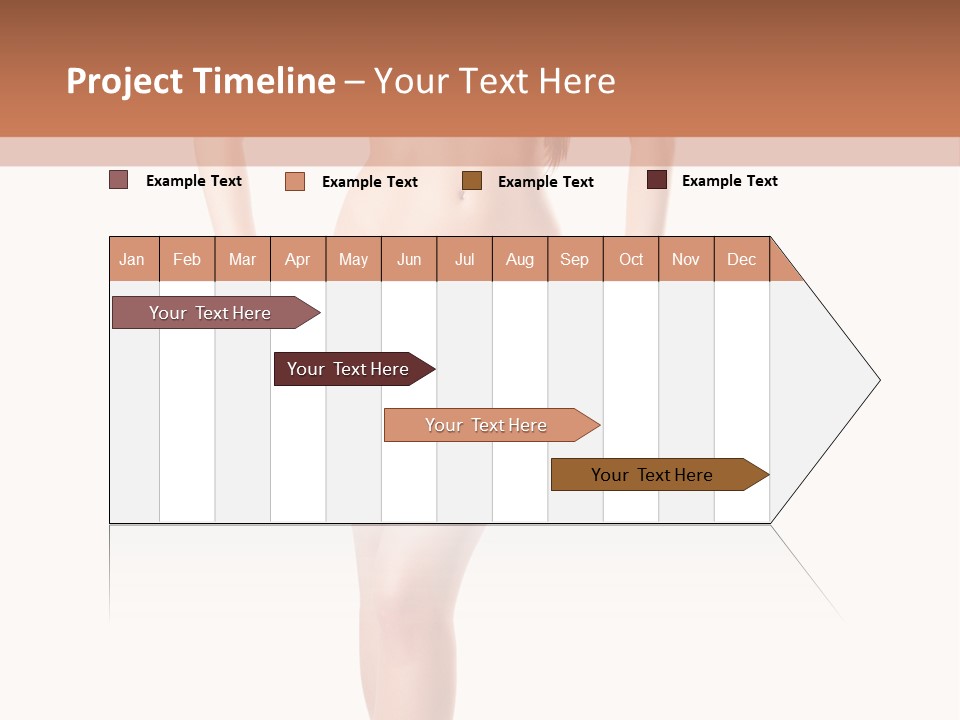 Project Timeline – Your Text Here

Example Text
Example Text
Example Text
Example Text

| Jan | Feb | Mar | Apr | May | Jun | Jul | Aug | Sep | Oct | Nov | Dec |
|---|---|---|---|---|---|---|---|---|---|---|---|

Your Text Here
Your Text Here
Your Text Here
Your Text Here